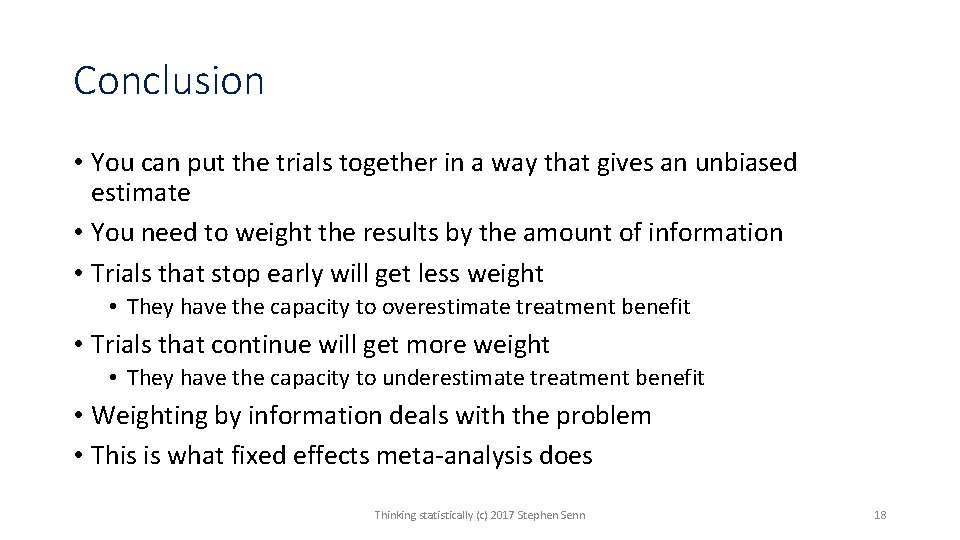 Conclusion

• You can put the trials together in a way that gives an unbiased estimate
• You need to weight the results by the amount of information
• Trials that stop early will get less weight
• They have the capacity to overestimate treatment benefit
• Trials that continue will get more weight
• They have the capacity to underestimate treatment benefit
• Weighting by information deals with the problem
• This is what fixed effects meta-analysis does

Thinking statistically (c) 2017 Stephen Senn

18